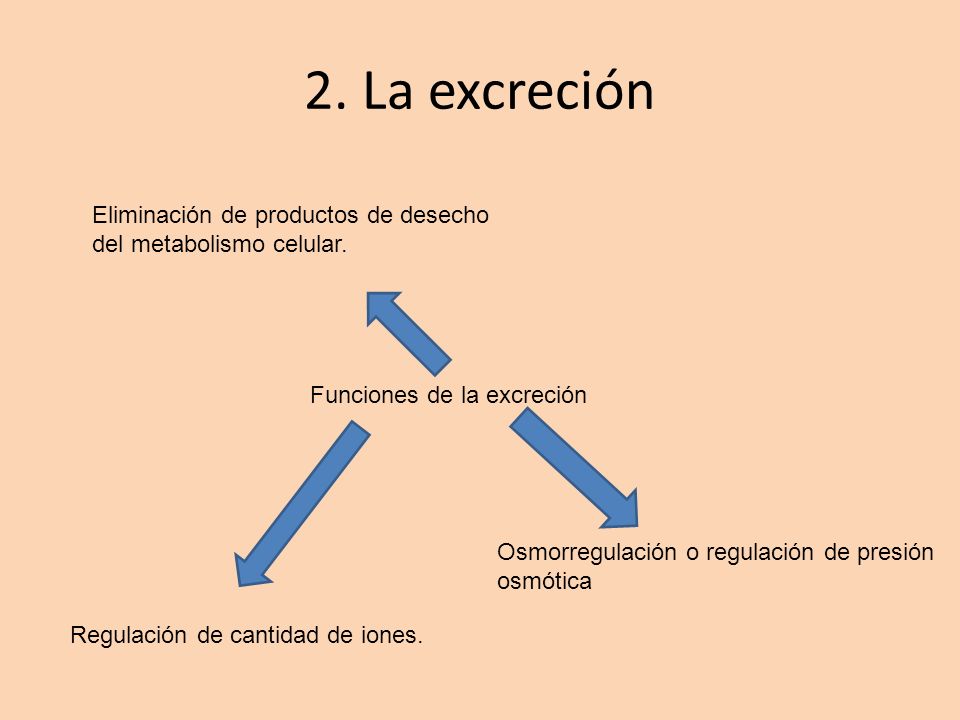 2. La excreción

Eliminación de productos de desecho del metabolismo celular.

Funciones de la excreción

Osmorregulación o regulación de presión osmótica

Regulación de cantidad de iones.